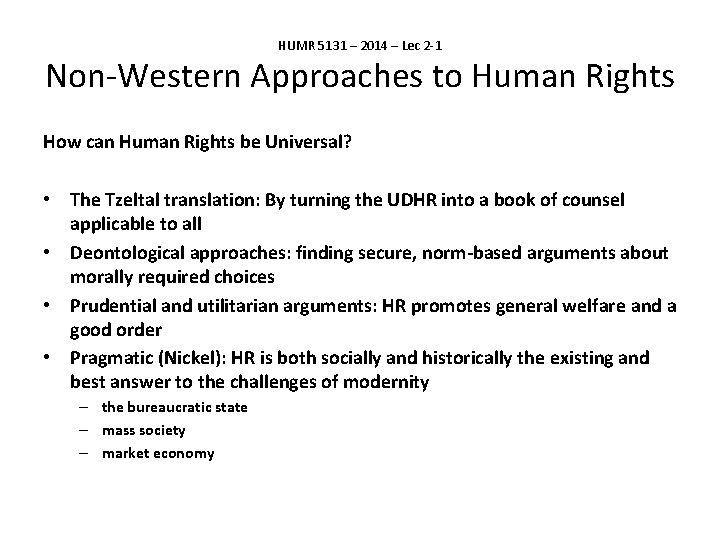 HUMR 5131 – 2014 – Lec 2-1

Non-Western Approaches to Human Rights

How can Human Rights be Universal?

• The Tzeltal translation: By turning the UDHR into a book of counsel applicable to all
• Deontological approaches: finding secure, norm-based arguments about morally required choices
• Prudential and utilitarian arguments: HR promotes general welfare and a good order
• Pragmatic (Nickel): HR is both socially and historically the existing and best answer to the challenges of modernity
– the bureaucratic state
– mass society
– market economy